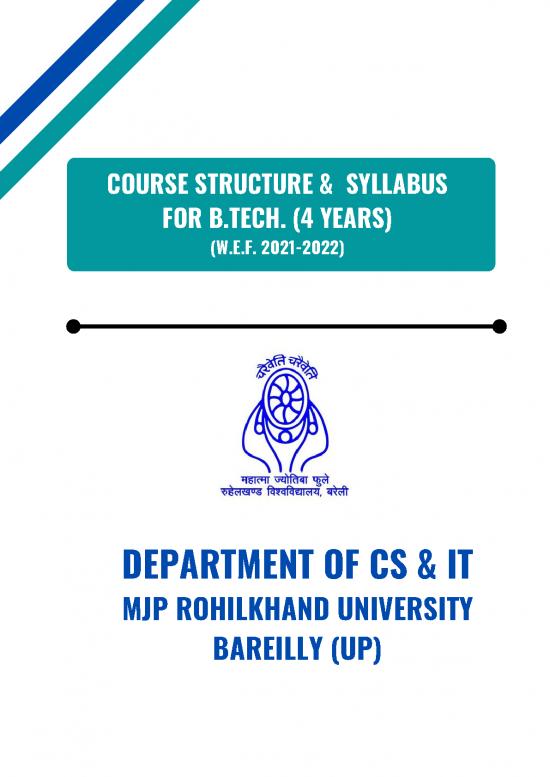 COURSE STRUCTURE & SYLLABUS FOR B.TECH. (4 YEARS)
(W.E.F. 2021-2022)

चरैवेति चरैवेति

महात्मा ज्योतिबा फुले
रुहेलखण्ड विश्वविद्यालय, बरेली

DEPARTMENT OF CS & IT
MJP ROHILKHAND UNIVERSITY
BAREILLY (UP)